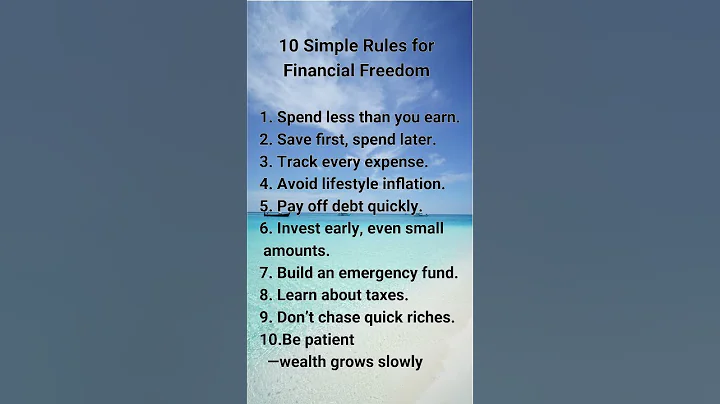 10 Simple Rules for Financial Freedom

1. Spend less than you earn.
2. Save first, spend later.
3. Track every expense.
4. Avoid lifestyle inflation.
5. Pay off debt quickly.
6. Invest early, even small amounts.
7. Build an emergency fund.
8. Learn about taxes.
9. Don't chase quick riches.
10.Be patient —wealth grows slowly